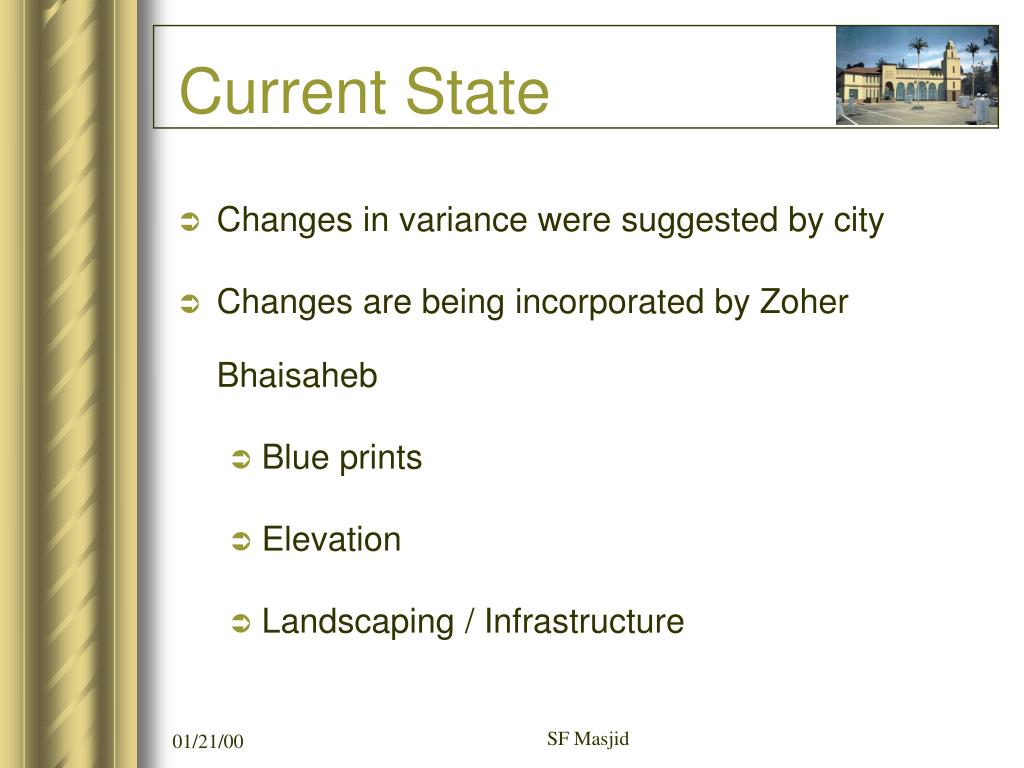 Current State

➲ Changes in variance were suggested by city

➲ Changes are being incorporated by Zoher Bhaisaheb

➲ Blue prints

➲ Elevation

➲ Landscaping / Infrastructure

01/21/00

SF Masjid